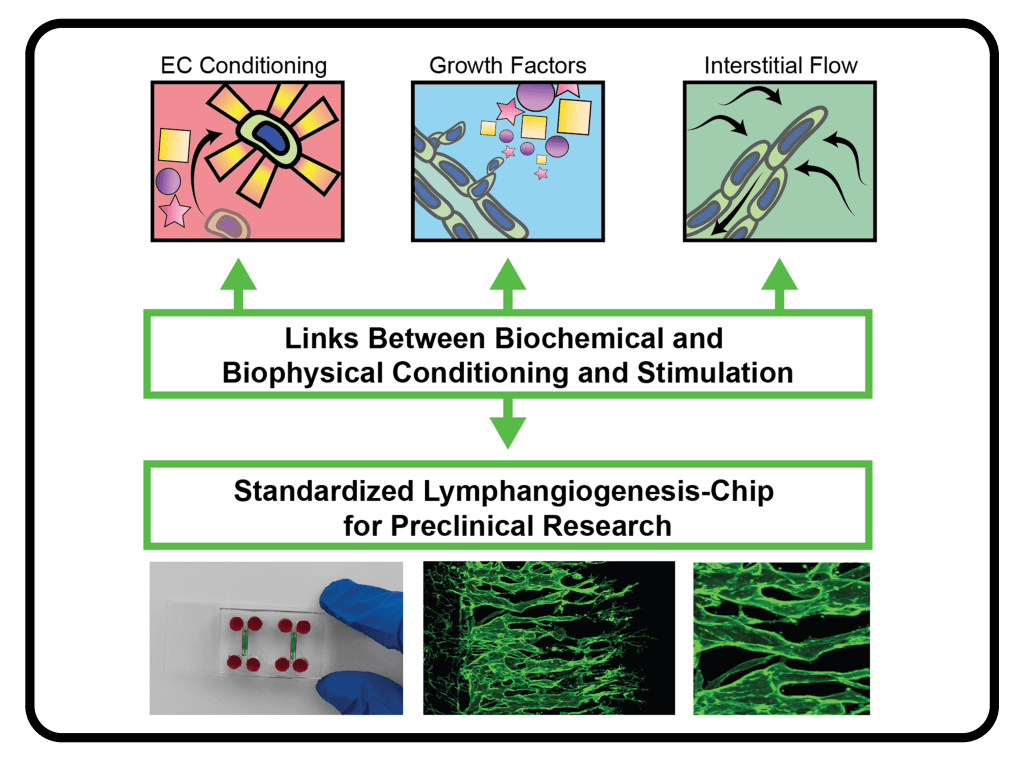 EC Conditioning

Growth Factors

Interstitial Flow

Links Between Biochemical and Biophysical Conditioning and Stimulation

Standardized Lymphangiogenesis-Chip for Preclinical Research